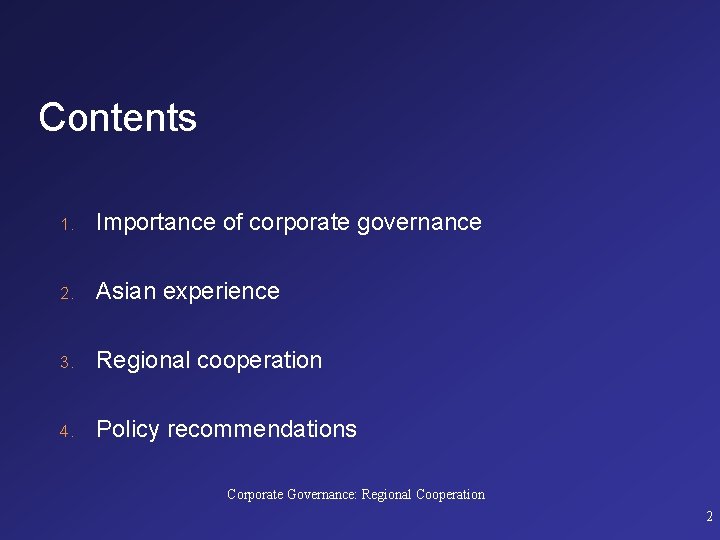 Contents

1. Importance of corporate governance

2. Asian experience

3. Regional cooperation

4. Policy recommendations

Corporate Governance: Regional Cooperation

2